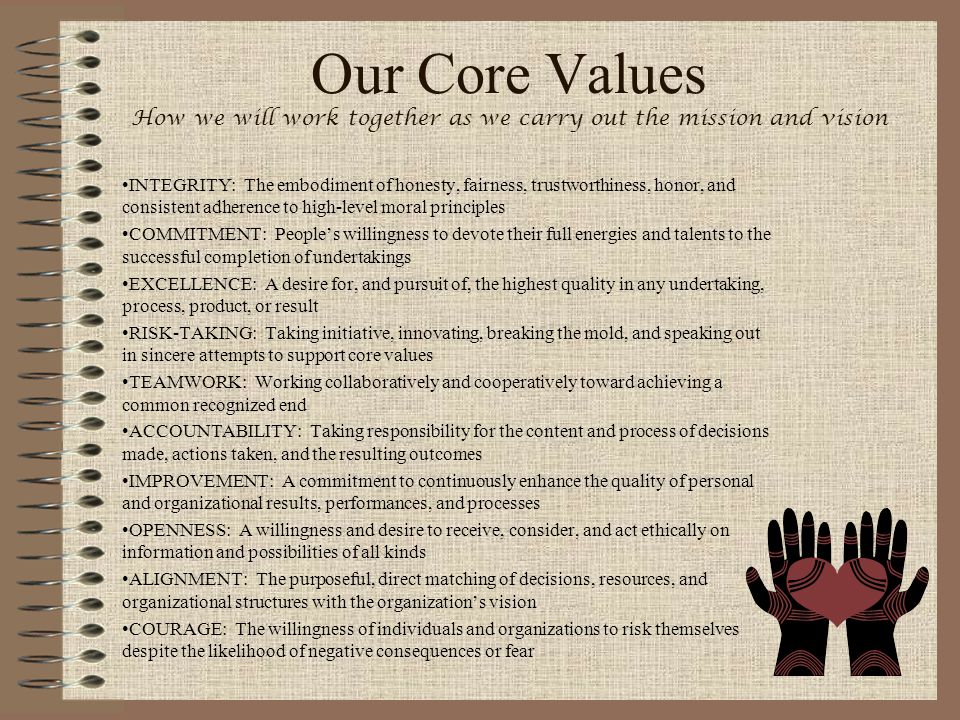 Our Core Values
How we will work together as we carry out the mission and vision

•INTEGRITY: The embodiment of honesty, fairness, trustworthiness, honor, and consistent adherence to high-level moral principles

•COMMITMENT: People's willingness to devote their full energies and talents to the successful completion of undertakings

•EXCELLENCE: A desire for, and pursuit of, the highest quality in any undertaking, process, product, or result

•RISK-TAKING: Taking initiative, innovating, breaking the mold, and speaking out in sincere attempts to support core values

•TEAMWORK: Working collaboratively and cooperatively toward achieving a common recognized end

•ACCOUNTABILITY: Taking responsibility for the content and process of decisions made, actions taken, and the resulting outcomes

•IMPROVEMENT: A commitment to continuously enhance the quality of personal and organizational results, performances, and processes

•OPENNESS: A willingness and desire to receive, consider, and act ethically on information and possibilities of all kinds

•ALIGNMENT: The purposeful, direct matching of decisions, resources, and organizational structures with the organization's vision

•COURAGE: The willingness of individuals and organizations to risk themselves despite the likelihood of negative consequences or fear